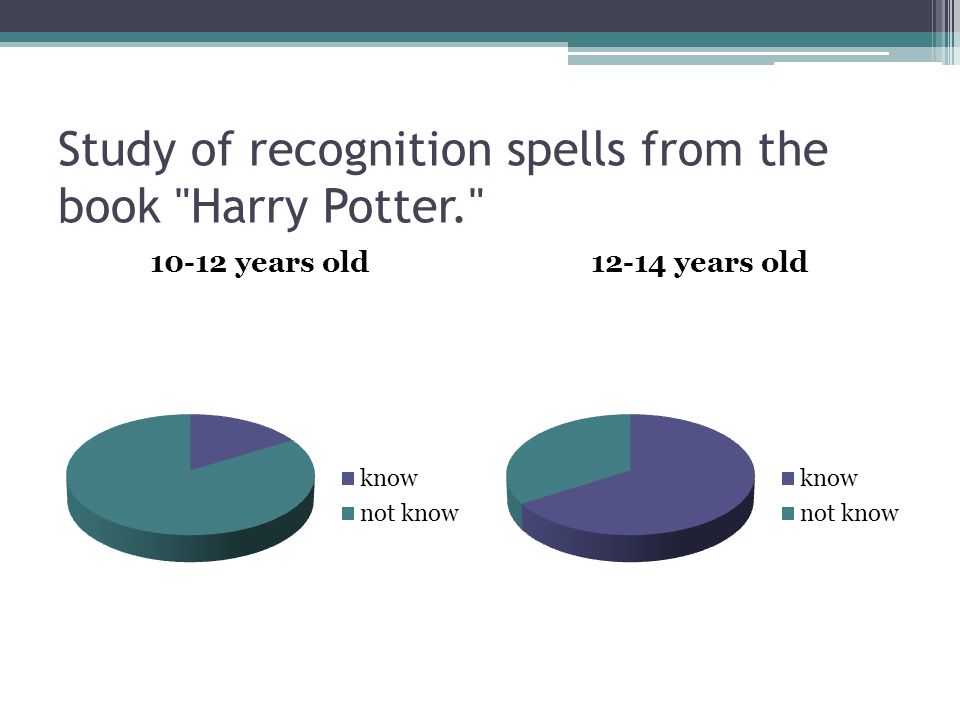 Study of recognition spells from the book "Harry Potter."

10-12 years old

know
not know

12-14 years old

know
not know